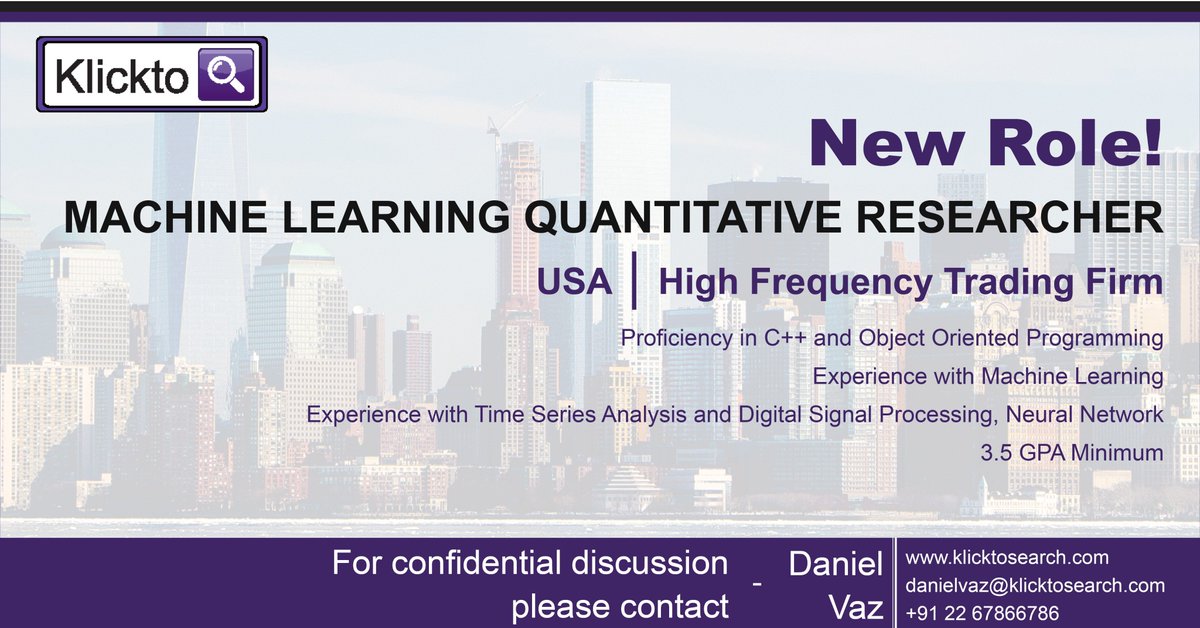 Klickto

New Role!

MACHINE LEARNING QUANTITATIVE RESEARCHER

USA | High Frequency Trading Firm

Proficiency in C++ and Object Oriented Programming

Experience with Machine Learning

Experience with Time Series Analysis and Digital Signal Processing, Neural Network

3.5 GPA Minimum

For confidential discussion please contact - Daniel Vaz

www.klicktosearch.com
danielvaz@klicktosearch.com
+91 22 67866786